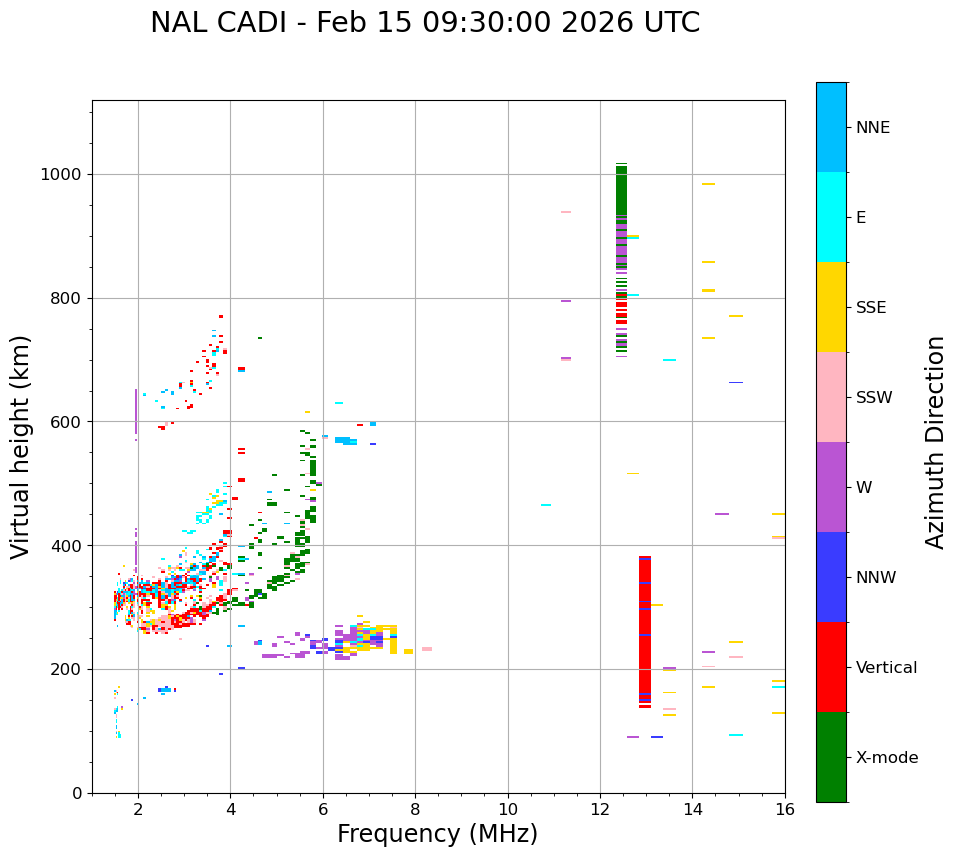 NAL CADI - Feb 15 09:30:00 2026 UTC

Virtual height (km)

1000
800
600
400
200
0

2 4 6 8 10 12 14 16

Frequency (MHz)

NNE
E
SSE
SSW
W
NNW
Vertical
X-mode

Azimuth Direction